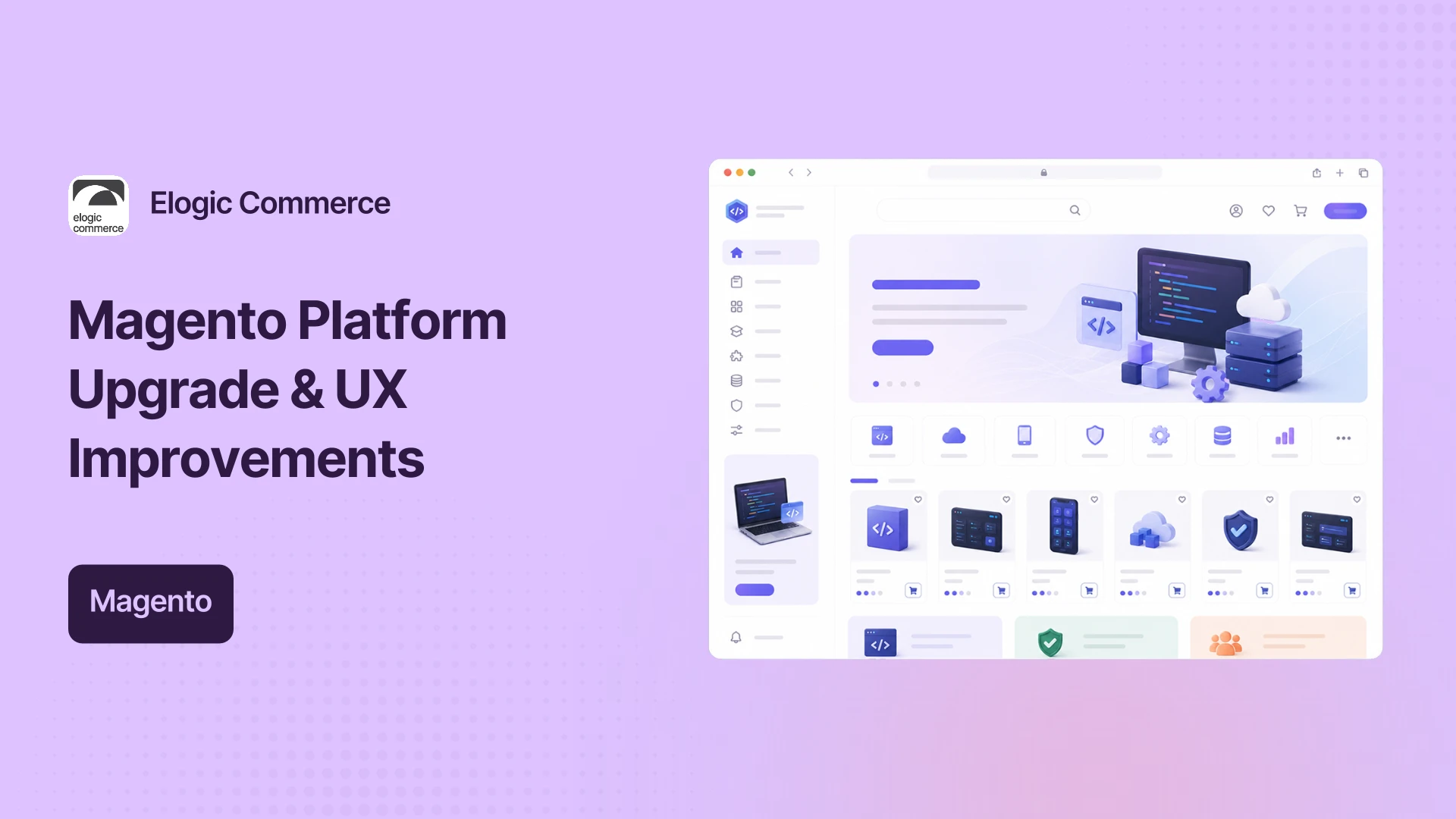 elogic commerce

Elogic Commerce

Magento Platform Upgrade & UX Improvements

Magento